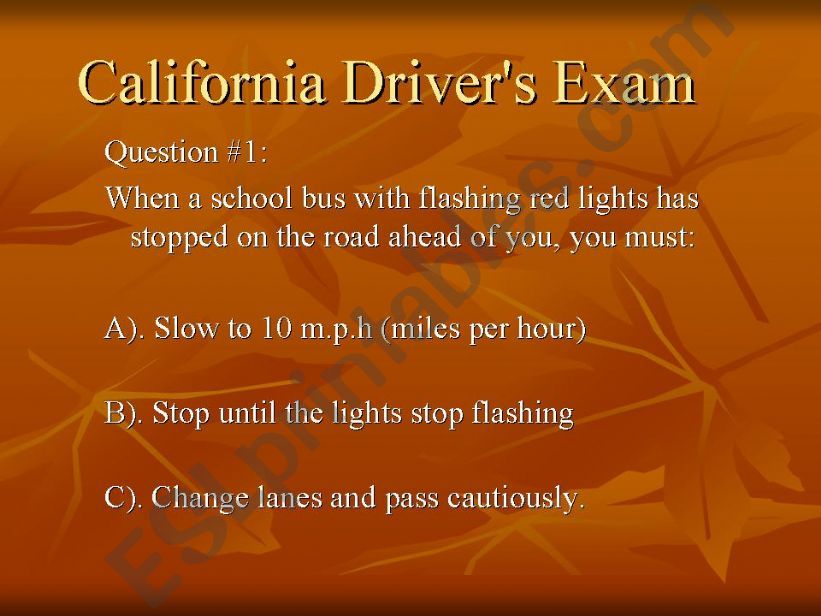 California Driver's Exam

Question #1:

When a school bus with flashing red lights has stopped on the road ahead of you, you must:

A). Slow to 10 m.p.h (miles per hour)

B). Stop until the lights stop flashing

C). Change lanes and pass cautiously.

ESLprintables.com